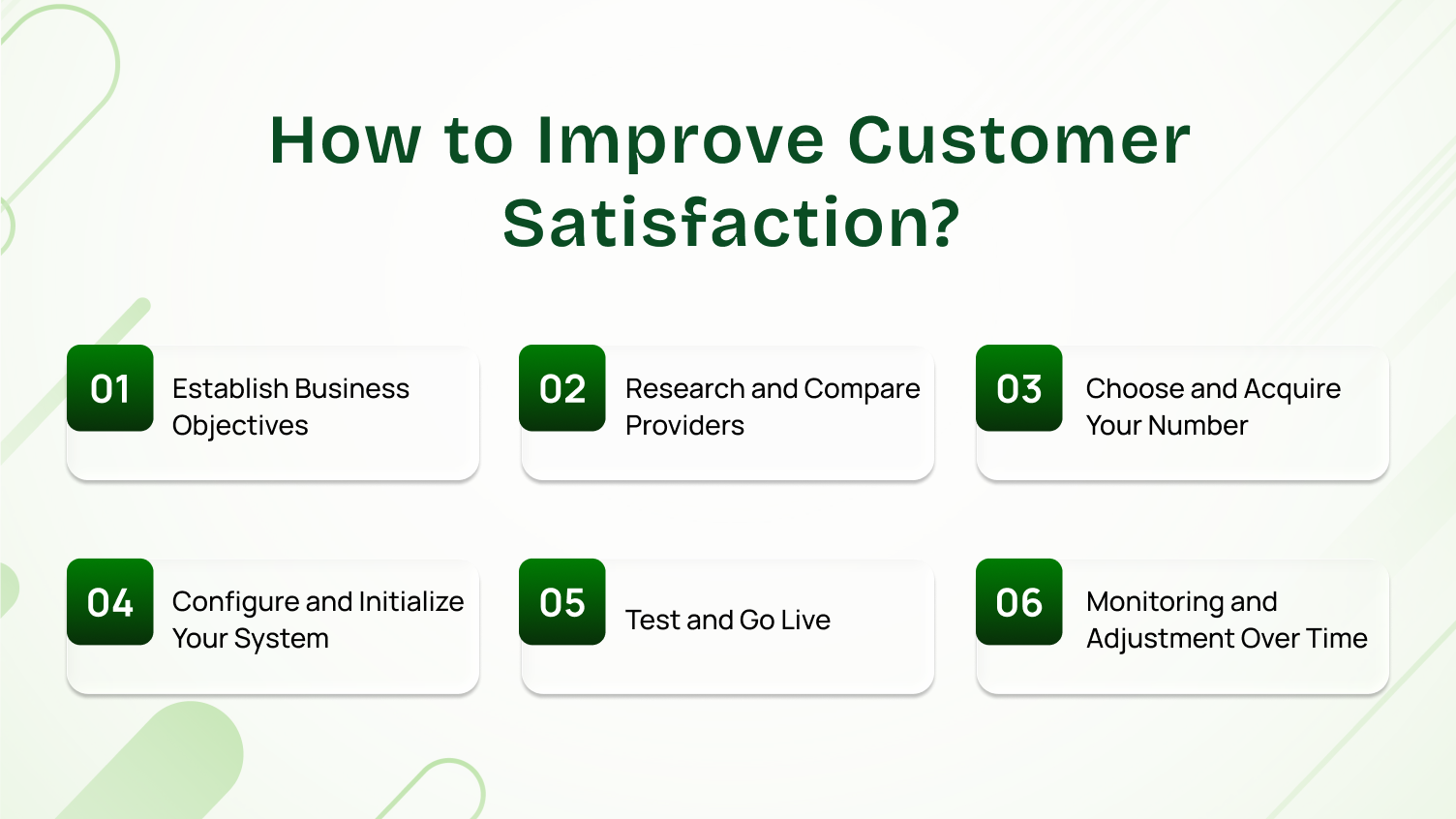 How to Improve Customer Satisfaction?

01 Establish Business Objectives

02 Research and Compare Providers

03 Choose and Acquire Your Number

04 Configure and Initialize Your System

05 Test and Go Live

06 Monitoring and Adjustment Over Time